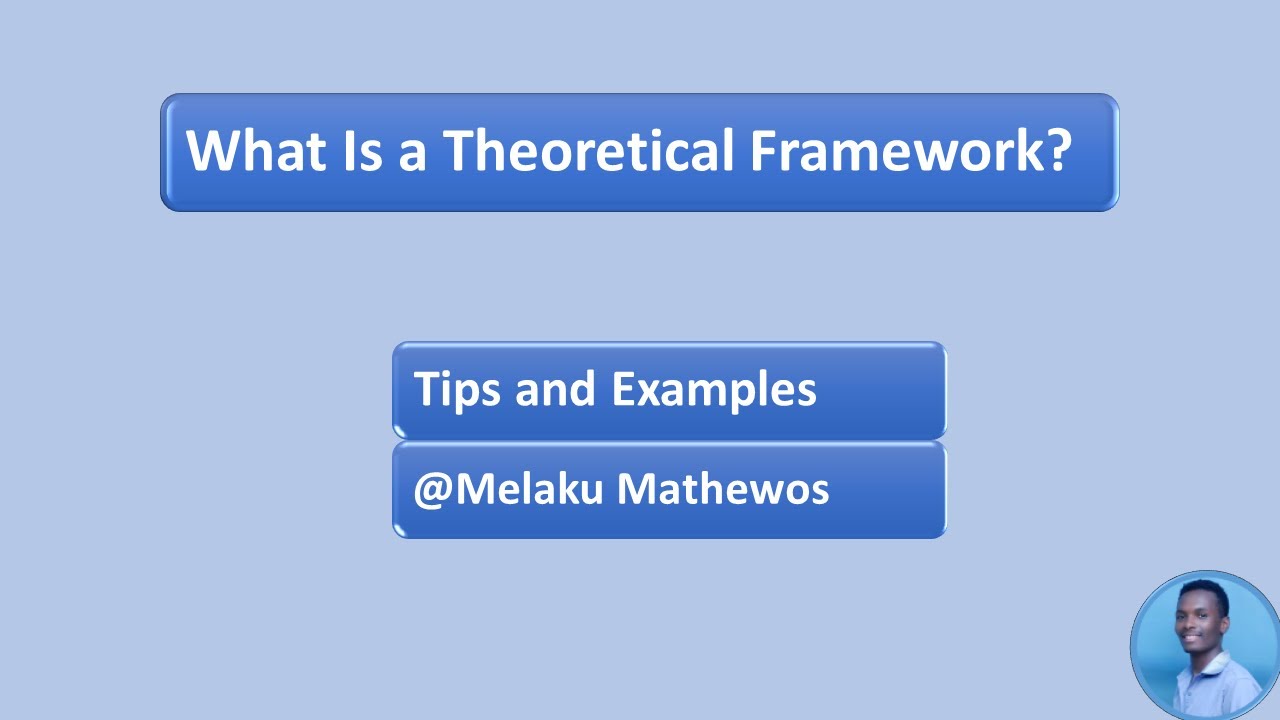 What Is a Theoretical Framework?

Tips and Examples

@Melaku Mathewos